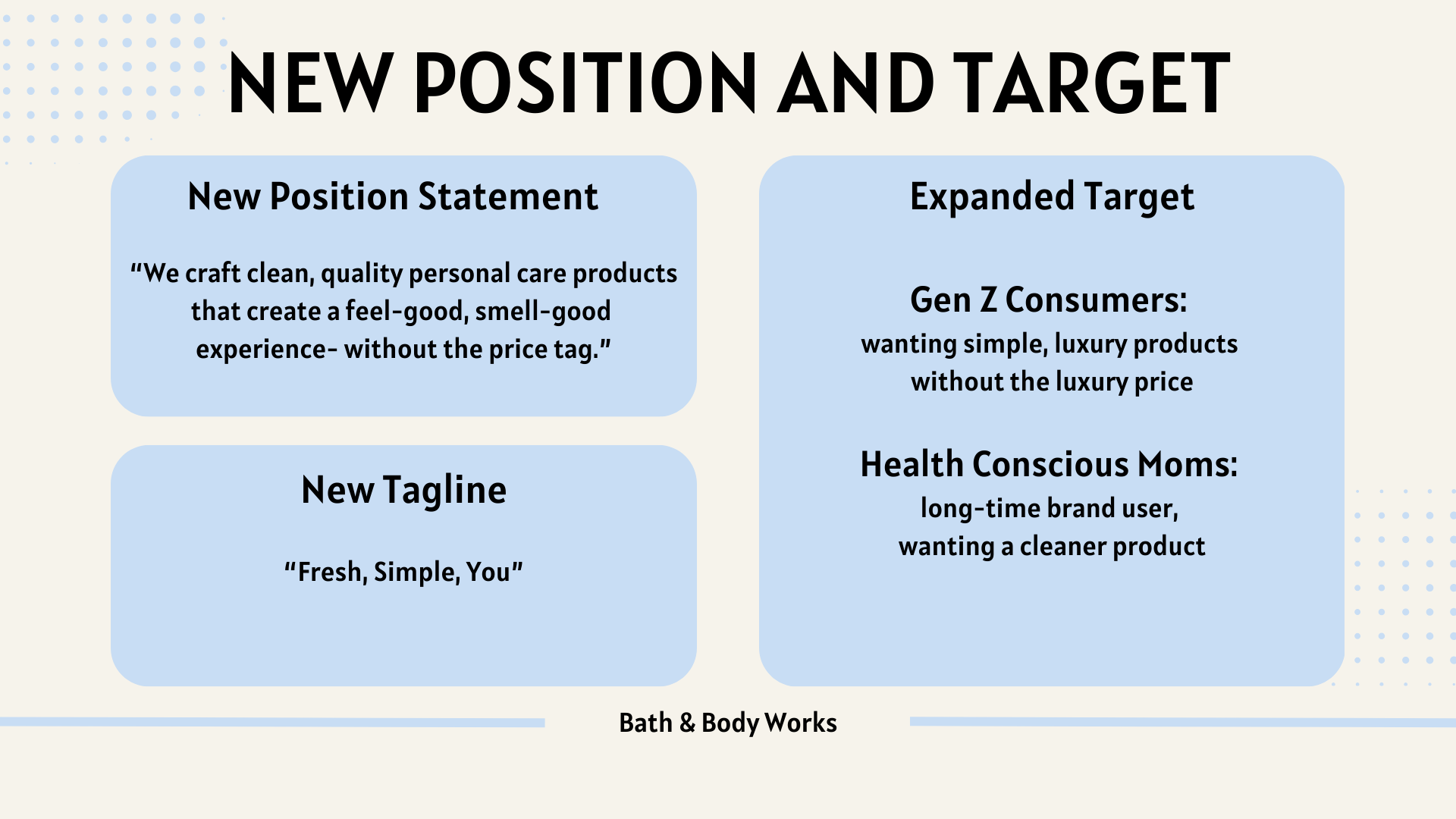 NEW POSITION AND TARGET

New Position Statement

“We craft clean, quality personal care products that create a feel-good, smell-good experience- without the price tag.”

New Tagline

“Fresh, Simple, You”

Expanded Target

Gen Z Consumers:
wanting simple, luxury products without the luxury price

Health Conscious Moms:
long-time brand user, wanting a cleaner product

Bath & Body Works